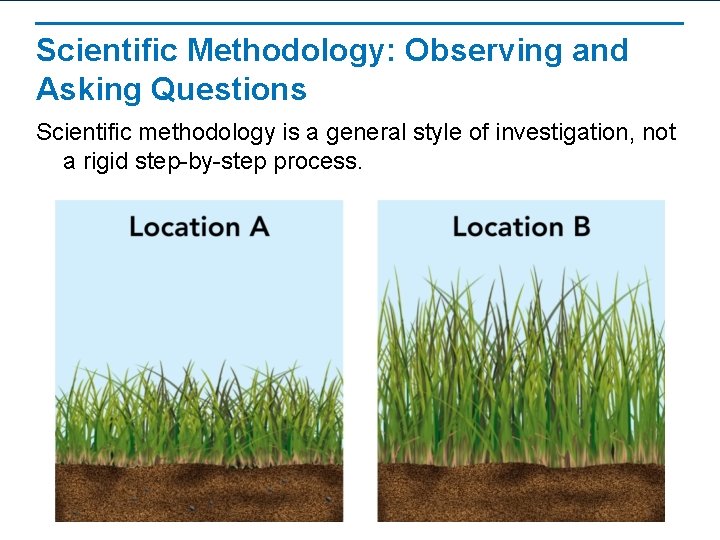 Scientific Methodology: Observing and Asking Questions

Scientific methodology is a general style of investigation, not a rigid step-by-step process.

Location A

Location B